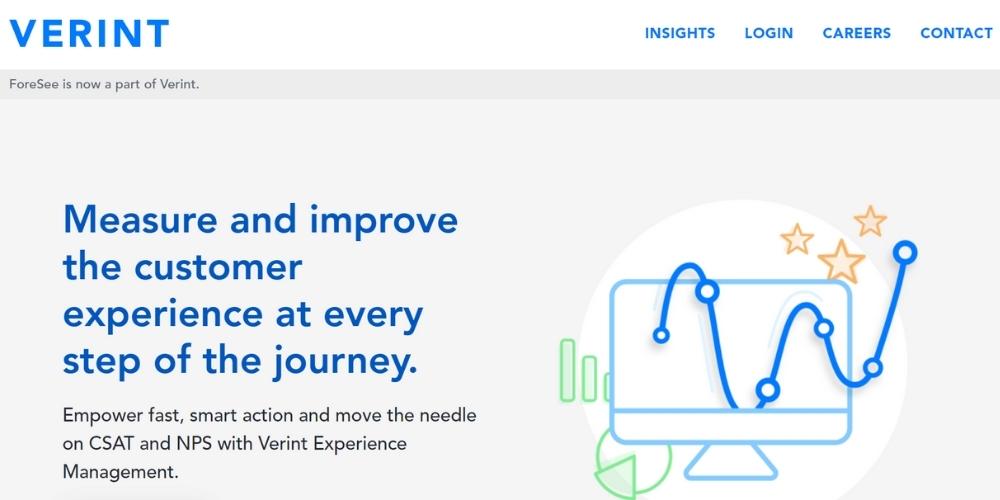 VERINT

INSIGHTS LOGIN CAREERS CONTACT

ForeSee is now a part of Verint.

Measure and improve the customer experience at every step of the journey.

Empower fast, smart action and move the needle on CSAT and NPS with Verint Experience Management.